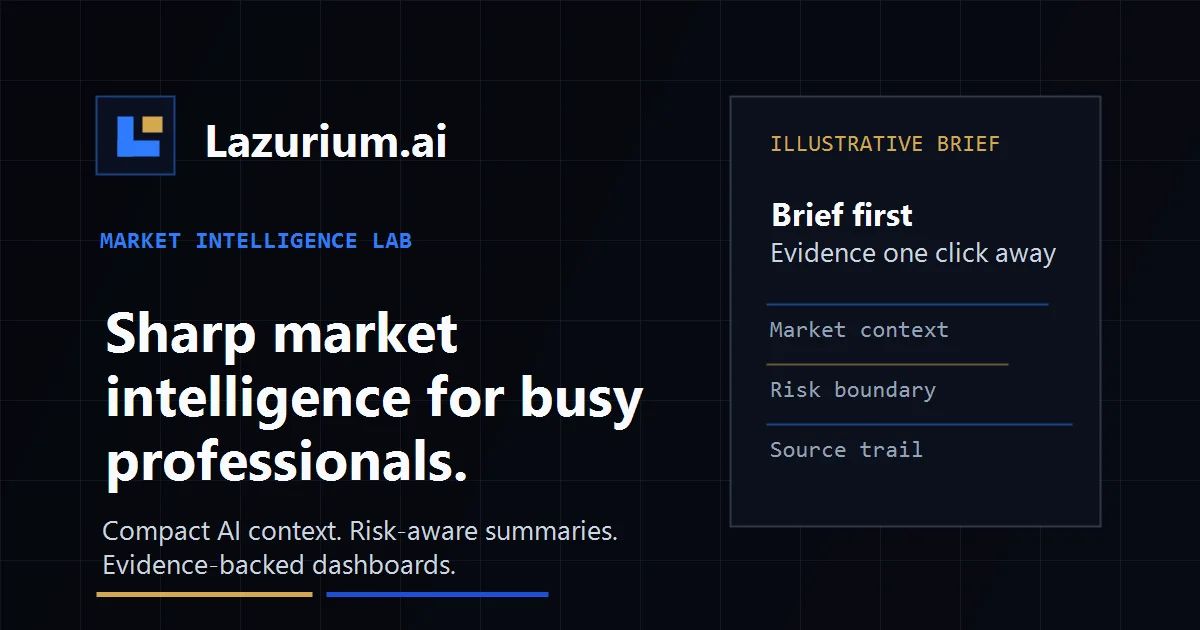 Lazurium.ai

MARKET INTELLIGENCE LAB

Sharp market intelligence for busy professionals.

Compact AI context. Risk-aware summaries. Evidence-backed dashboards.

ILLUSTRATIVE BRIEF

Brief first
Evidence one click away

Market context

Risk boundary

Source trail